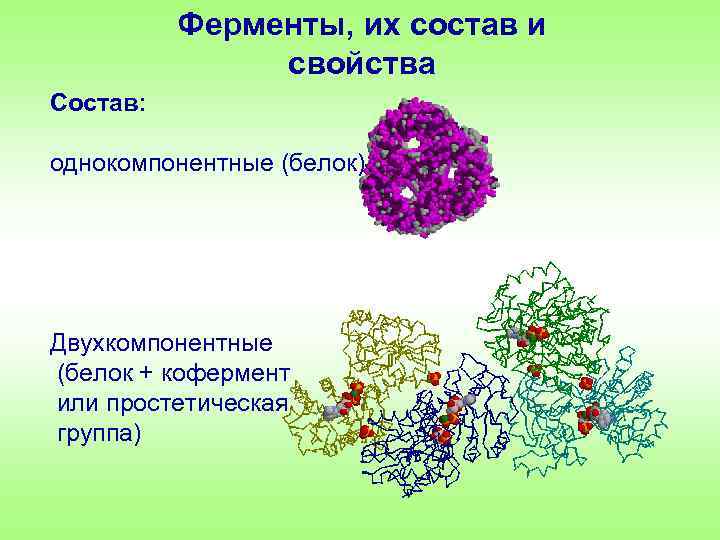 Ферменты, их состав и свойства

Состав:

однокомпонентные (белок)

Двухкомпонентные (белок + кофермент или простетическая группа)